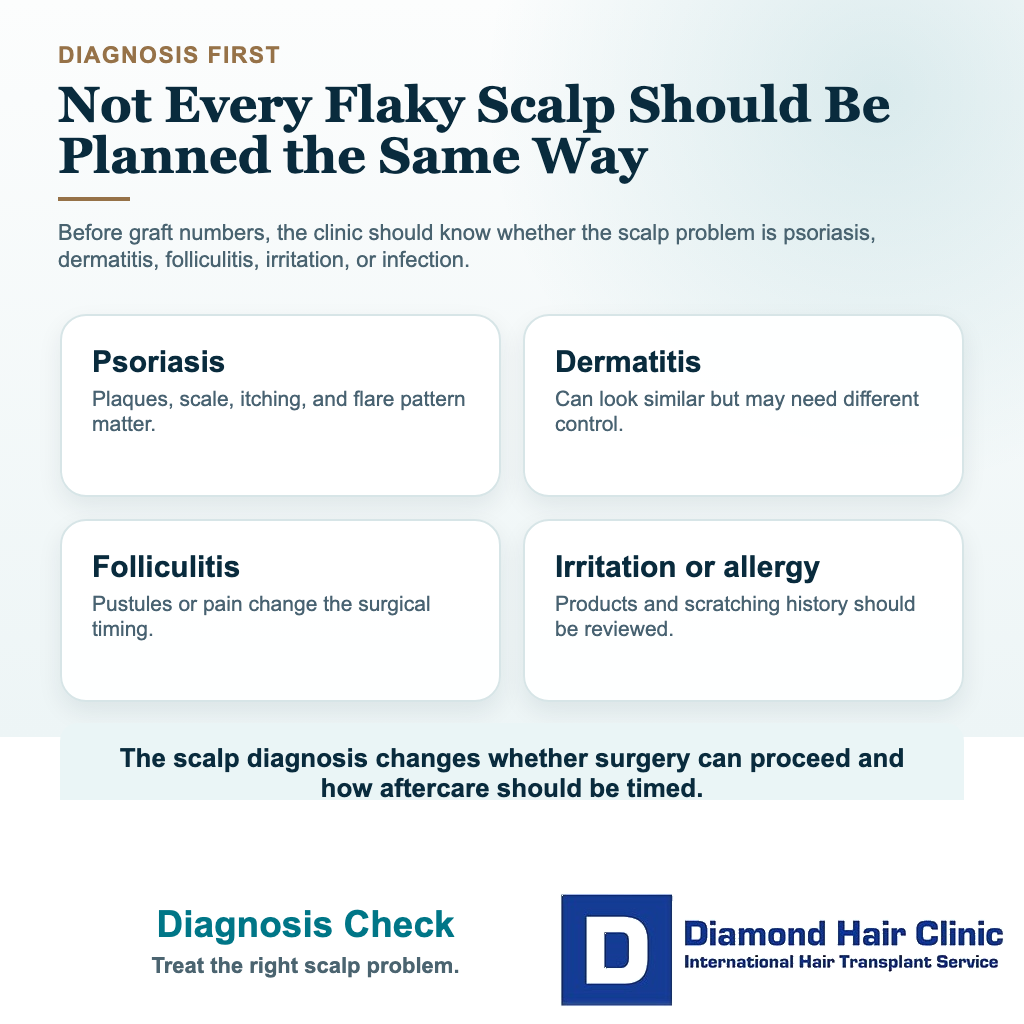 DIAGNOSIS FIRST

Not Every Flaky Scalp Should Be Planned the Same Way

Before graft numbers, the clinic should know whether the scalp problem is psoriasis, dermatitis, folliculitis, irritation, or infection.

Psoriasis

Plaques, scale, itching, and flare pattern matter.

Dermatitis

Can look similar but may need different control.

Folliculitis

Pustules or pain change the surgical timing.

Irritation or allergy

Products and scratching history should be reviewed.

The scalp diagnosis changes whether surgery can proceed and how aftercare should be timed.

Diagnosis Check

Treat the right scalp problem.

D

Diamond Hair Clinic

International Hair Transplant Service